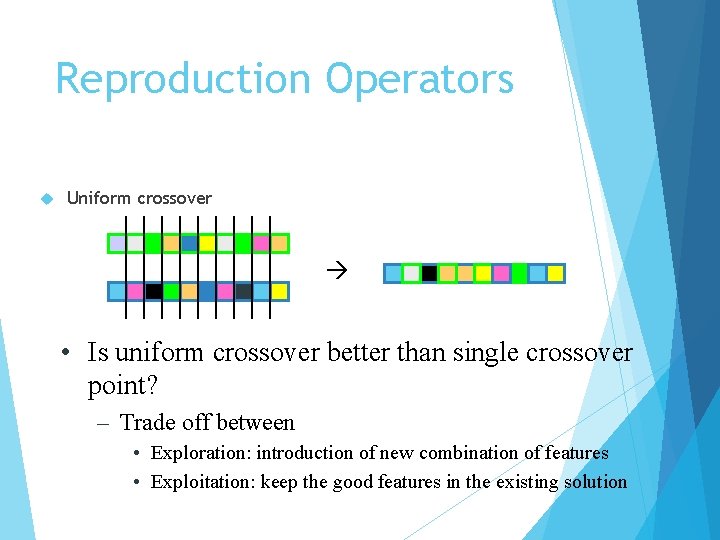 Reproduction Operators

Uniform crossover

→

• Is uniform crossover better than single crossover point?

– Trade off between

• Exploration: introduction of new combination of features

• Exploitation: keep the good features in the existing solution